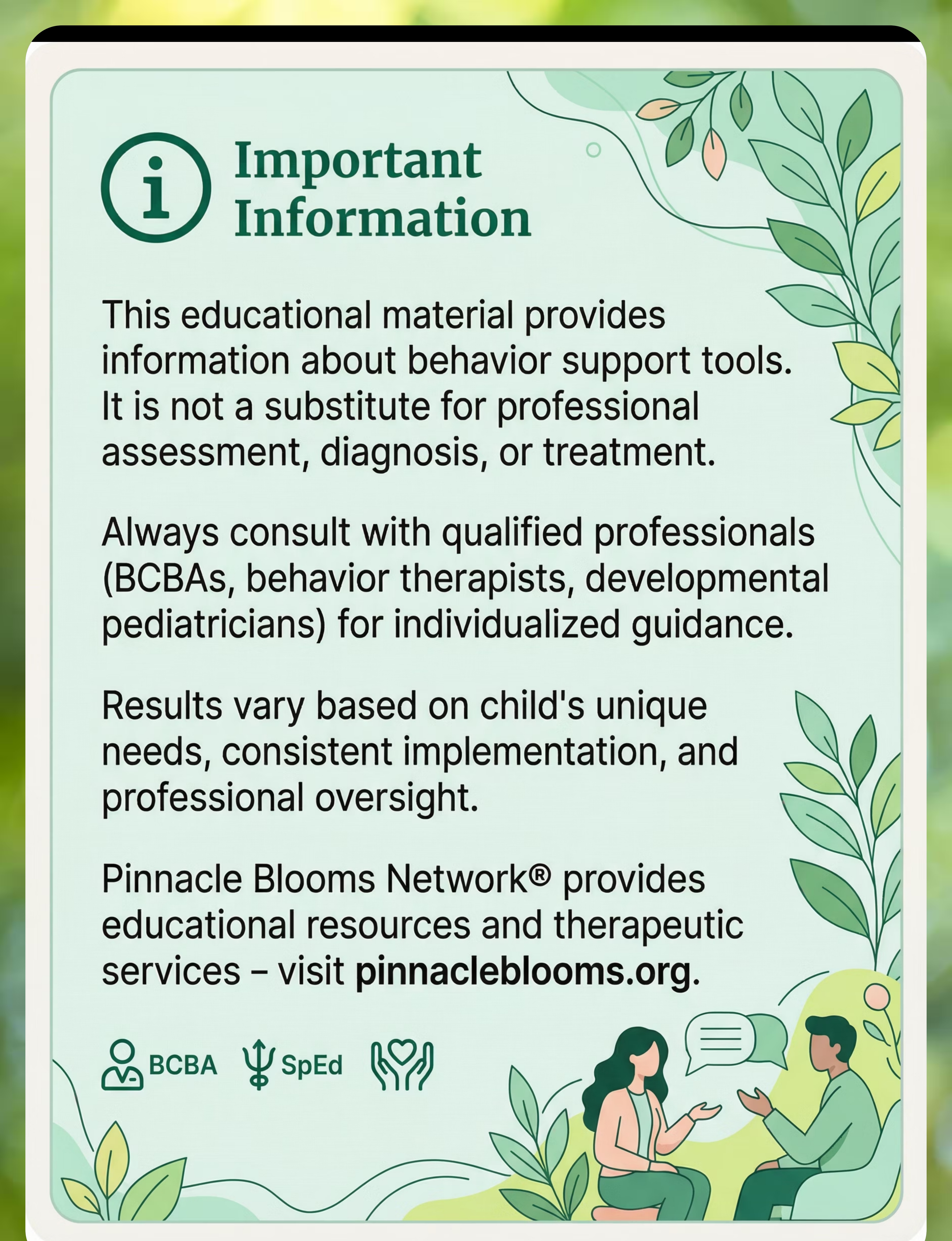 Important Information

This educational material provides information about behavior support tools. It is not a substitute for professional assessment, diagnosis, or treatment.

Always consult with qualified professionals (BCBAs, behavior therapists, developmental pediatricians) for individualized guidance.

Results vary based on child's unique needs, consistent implementation, and professional oversight.

Pinnacle Blooms Network® provides educational resources and therapeutic services – visit pinnacleblooms.org.

BCBA SpEd